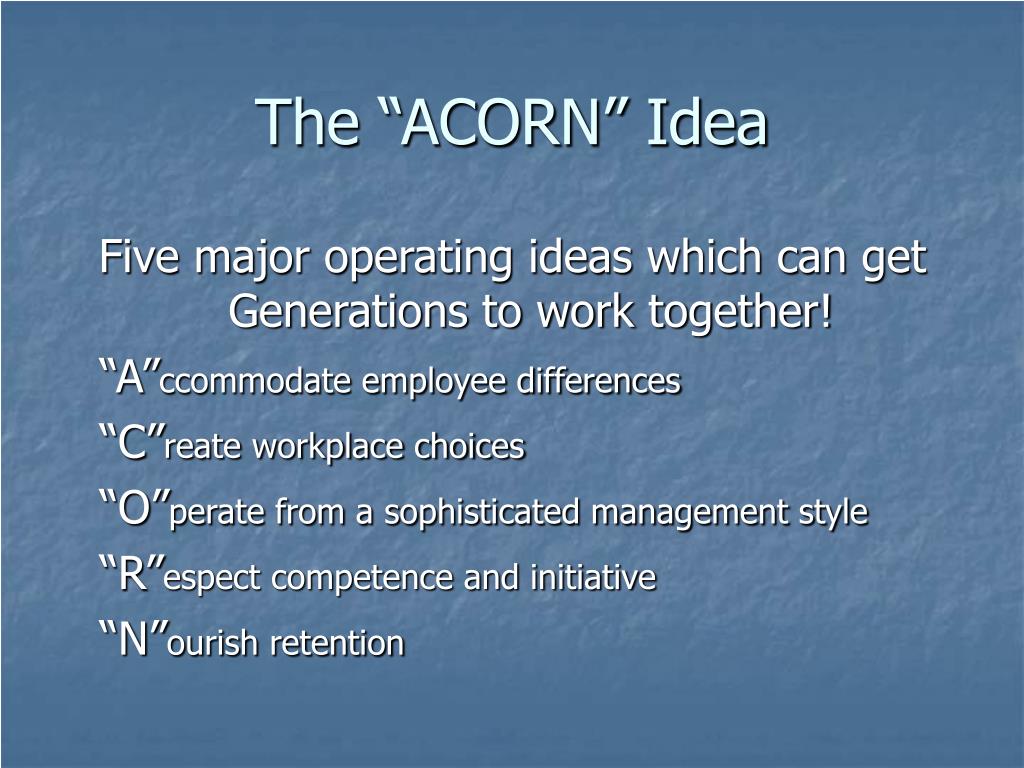 The “ACORN” Idea

Five major operating ideas which can get Generations to work together!

“A”ccommodate employee differences

“C”reate workplace choices

“O”perate from a sophisticated management style

“R”espect competence and initiative

“N”ourish retention